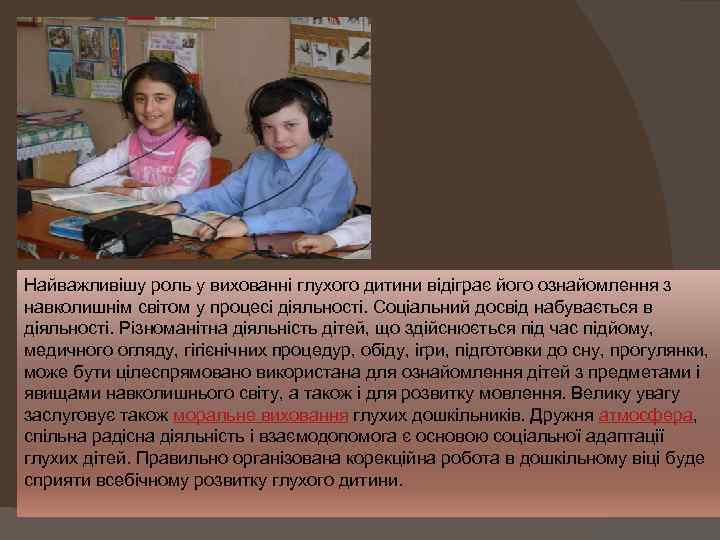 Найважливішу роль у вихованні глухого дитини відіграє його ознайомлення з навколишнім світом у процесі діяльності. Соціальний досвід набувається в діяльності. Різноманітна діяльність дітей, що здійснюється під час підйому, медичного огляду, гігієнічних процедур, обіду, ігри, підготовки до сну, прогулянки, може бути цілеспрямовано використана для ознайомлення дітей з предметами і явищами навколишнього світу, а також і для розвитку мовлення. Велику увагу заслуговує також моральне виховання глухих дошкільників. Дружня атмосфера, спільна радісна діяльність і взаємодопомога є основою соціальної адаптації глухих дітей. Правильно організована корекційна робота в дошкільному віці буде сприяти всебічному розвитку глухого дитини.